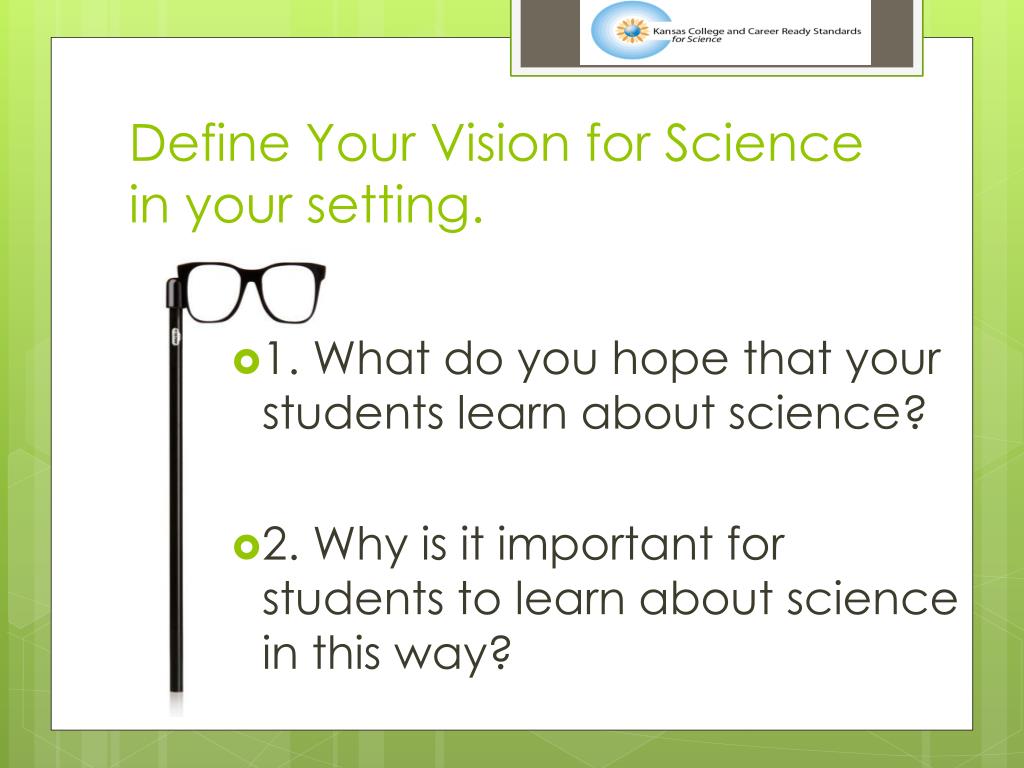 Kansas College and Career Ready Standards for Science

Define Your Vision for Science in your setting.

1. What do you hope that your students learn about science?

2. Why is it important for students to learn about science in this way?